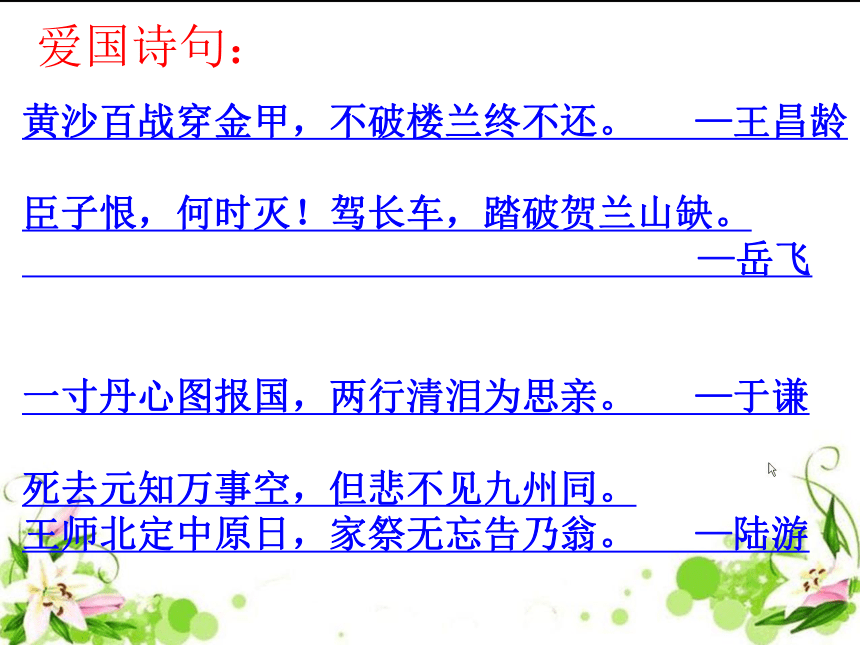 爱国诗句：

黄沙百战穿金甲，不破楼兰终不还。 —王昌龄

臣子恨，何时灭！驾长车，踏破贺兰山缺。
—岳飞

一寸丹心图报国，两行清泪为思亲。 —于谦

死去元知万事空，但悲不见九州同。
王师北定中原日，家祭无忘告乃翁。 —陆游